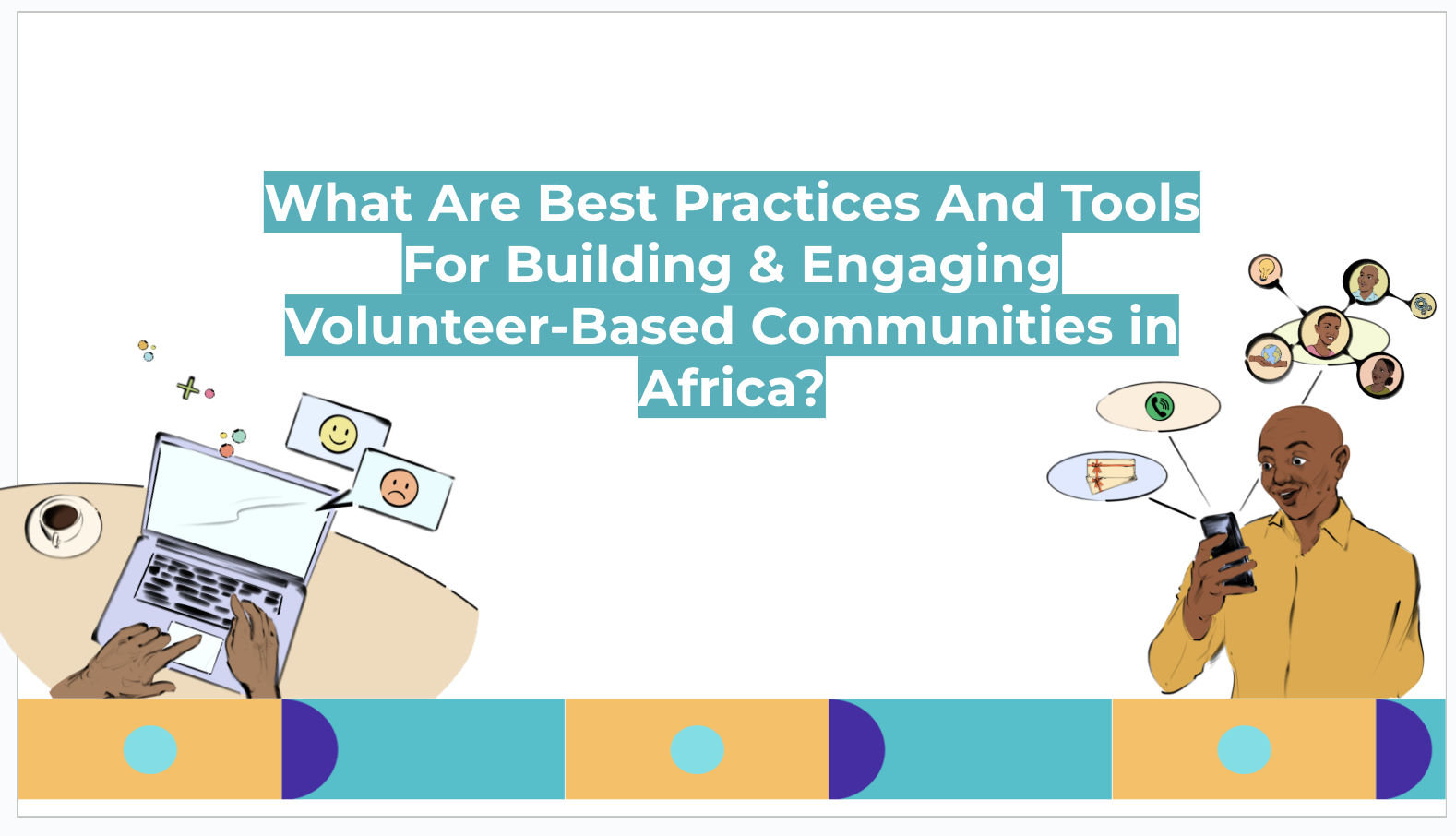 What Are Best Practices And Tools For Building & Engaging Volunteer-Based Communities in Africa?